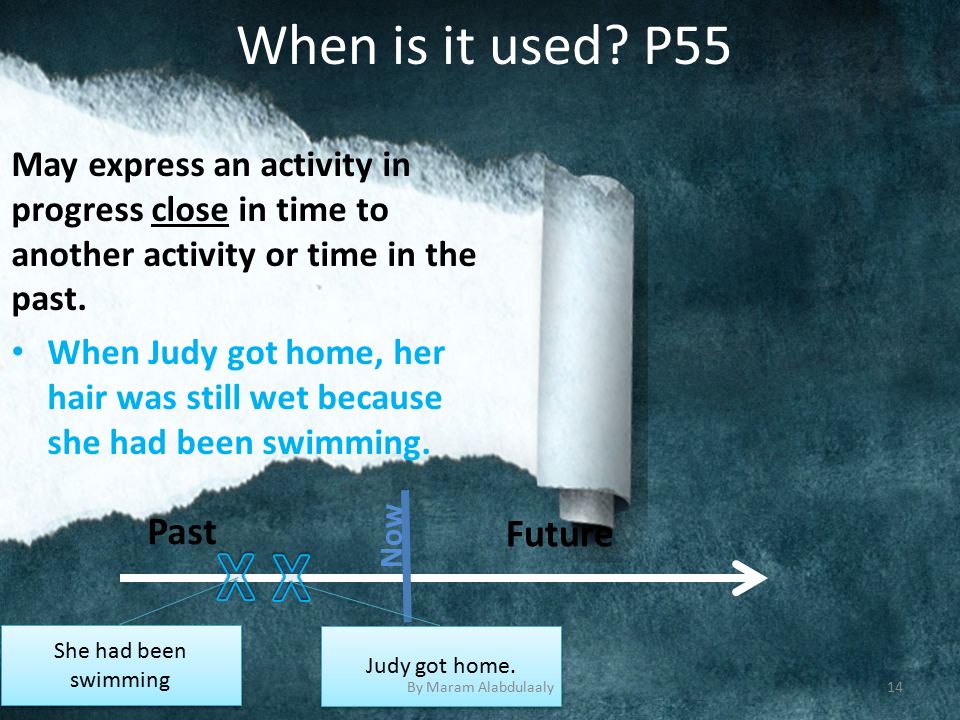 When is it used? P55

May express an activity in progress close in time to another activity or time in the past.

• When Judy got home, her hair was still wet because she had been swimming.

Past

Now

Future

X X

She had been swimming

Judy got home.

By Maram Alabdulaaly

14